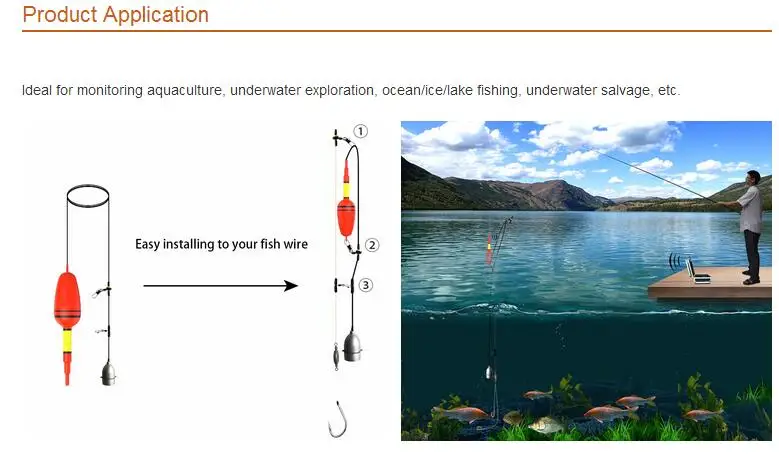 Product Application

Ideal for monitoring aquaculture, underwater exploration, ocean/ice/lake fishing, underwater salvage, etc.

Easy installing to your fish wire

①

②

③